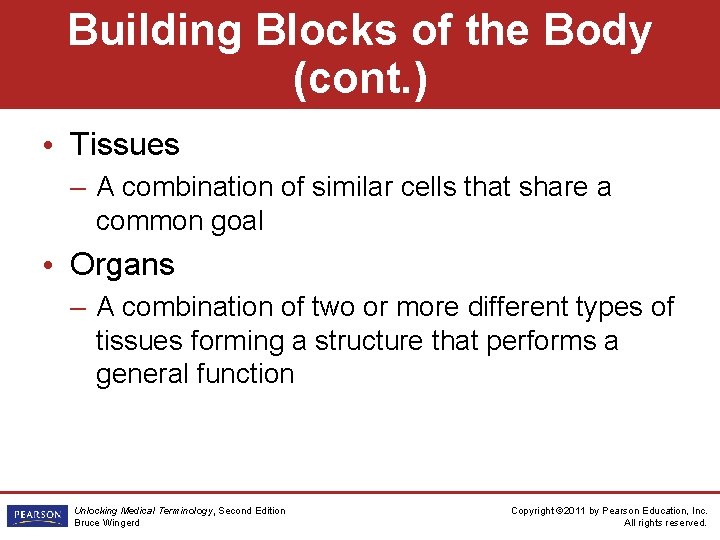 Building Blocks of the Body (cont.)

• Tissues
– A combination of similar cells that share a common goal

• Organs
– A combination of two or more different types of tissues forming a structure that performs a general function

PEARSON

Unlocking Medical Terminology, Second Edition
Bruce Wingerd

Copyright ©2011 by Pearson Education, Inc.
All rights reserved.